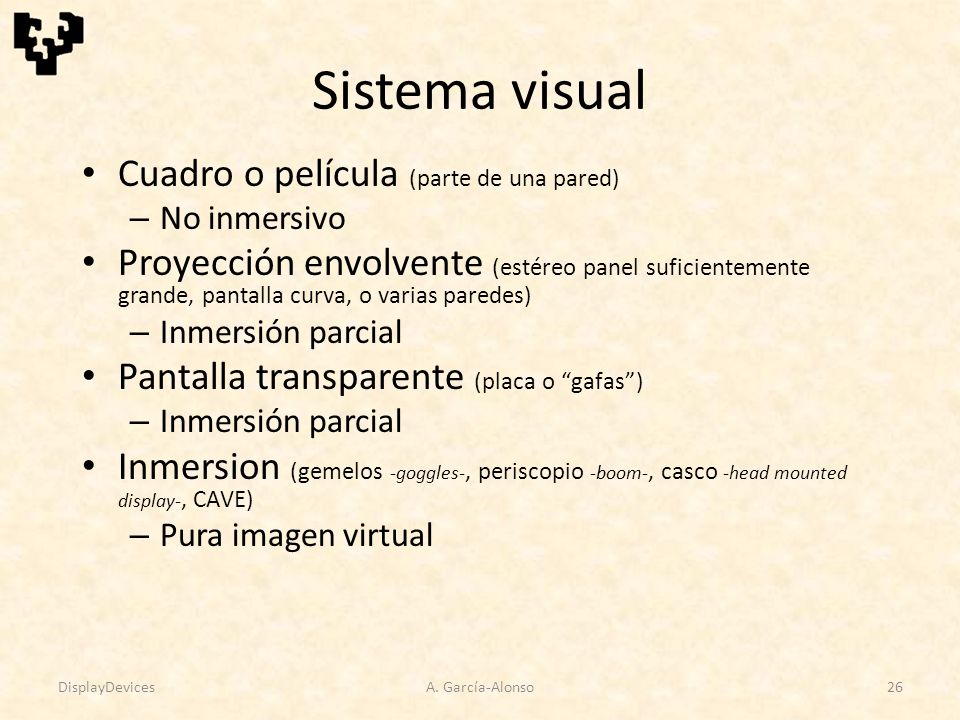 Sistema visual

• Cuadro o película (parte de una pared)
  – No inmersivo
• Proyección envolvente (estéreo panel suficientemente grande, pantalla curva, o varias paredes)
  – Inmersión parcial
• Pantalla transparente (placa o “gafas”)
  – Inmersión parcial
• Inmersion (gemelos -goggles-, periscopio -boom-, casco -head mounted display-, CAVE)
  – Pura imagen virtual

DisplayDevices
A. García-Alonso
26